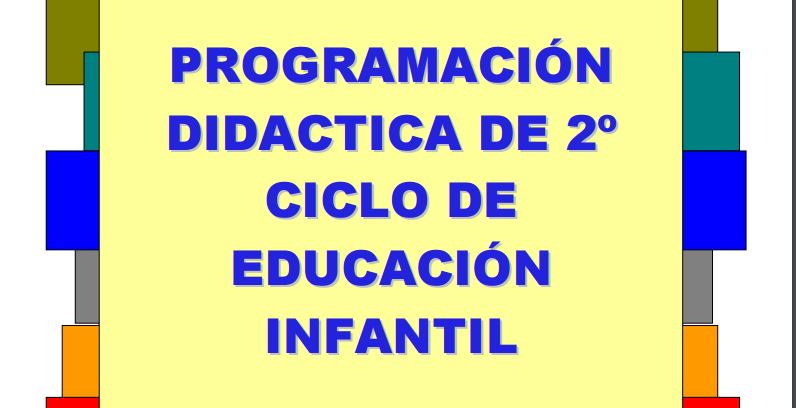 PROGRAMACIÓN DIDACTICA DE 2º CICLO DE EDUCACIÓN INFANTIL